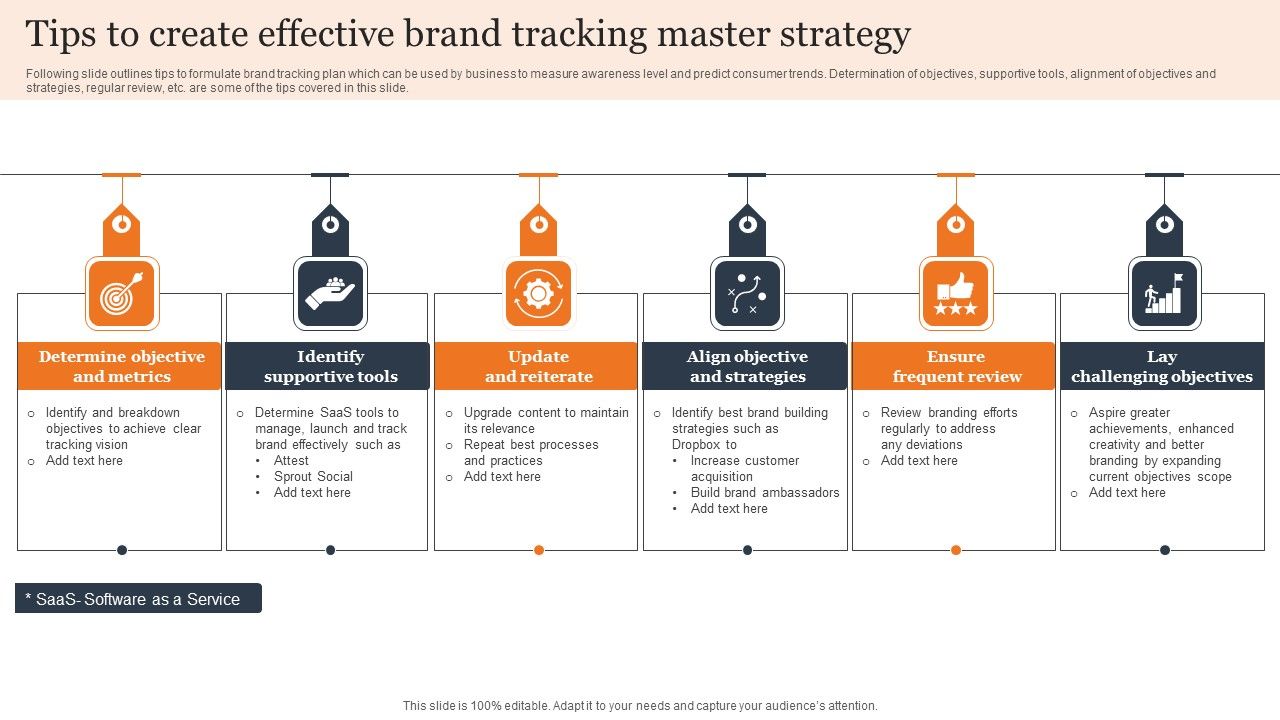 Tips to create effective brand tracking master strategy

Following slide outlines tips to formulate brand tracking plan which can be used by business to measure awareness level and predict consumer trends. Determination of objectives, supportive tools, alignment of objectives and strategies, regular review, etc. are some of the tips covered in this slide.

Determine objective and metrics

- Identify and breakdown objectives to achieve clear tracking vision
- Add text here

Identify supportive tools

- Determine SaaS tools to manage, launch and track brand effectively such as
  - Attest
  - Sprout Social
  - Add text here

Update and reiterate

- Upgrade content to maintain its relevance
- Repeat best processes and practices
- Add text here

Align objective and strategies

- Identify best brand building strategies such as Dropbox to
  - Increase customer acquisition
  - Build brand ambassadors
  - Add text here

Ensure frequent review

- Review branding efforts regularly to address any deviations
- Add text here

Lay challenging objectives

- Aspire greater achievements, enhanced creativity and better branding by expanding current objectives scope
- Add text here

* SaaS- Software as a Service

This slide is 100% editable. Adapt it to your needs and capture your audience's attention.